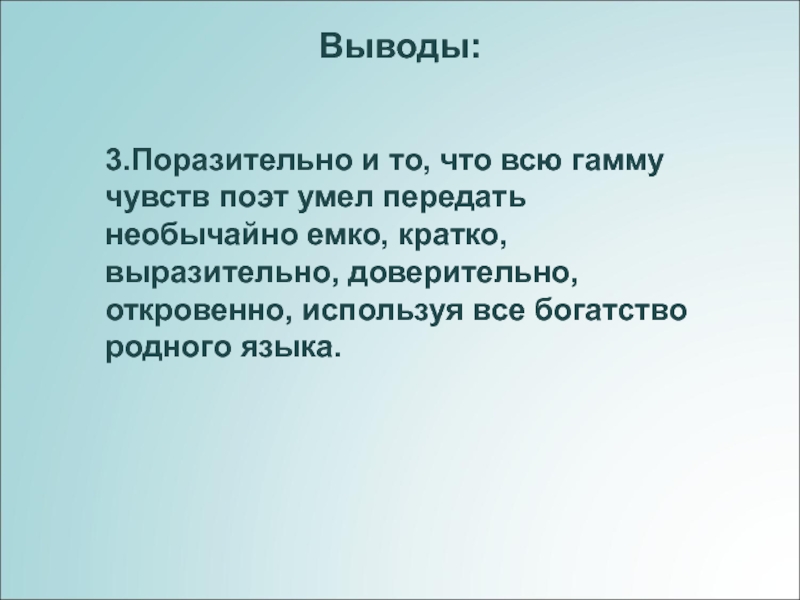 Выводы:

3.Поразительно и то, что всю гамму чувств поэт умел передать необычайно емко, кратко, выразительно, доверительно, откровенно, используя все богатство родного языка.